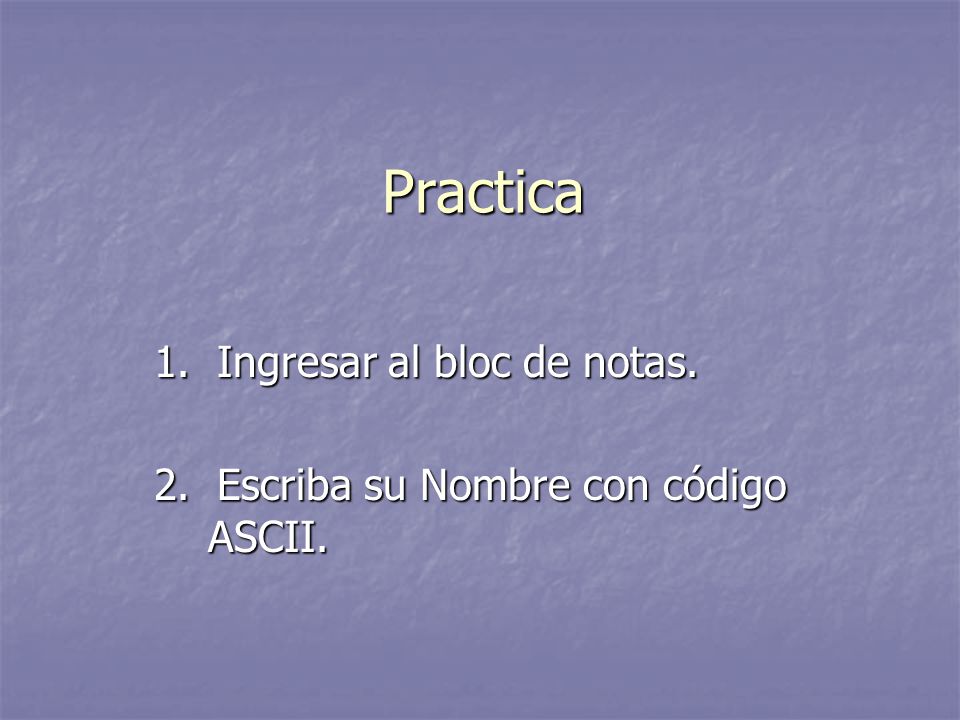 Practica

1. Ingresar al bloc de notas.

2. Escriba su Nombre con código ASCII.